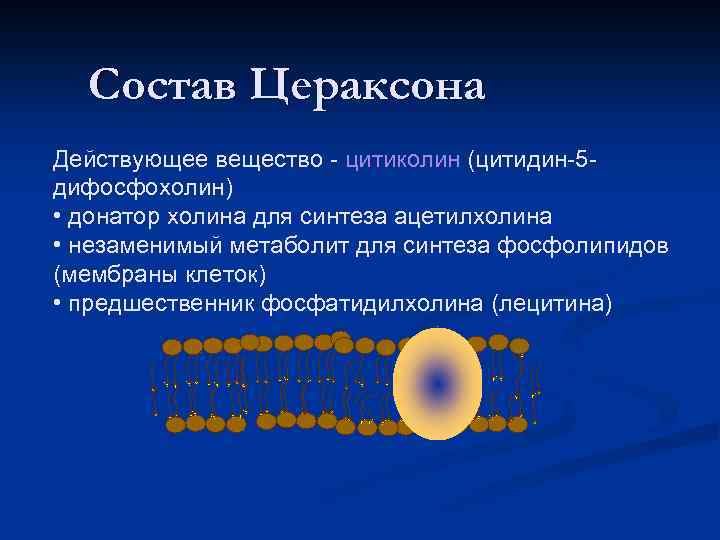 Состав Цераксона

Действующее вещество - цитиколин (цитидин-5-дифосфохолин)
• донатор холина для синтеза ацетилхолина
• незаменимый метаболит для синтеза фосфолипидов (мембраны клеток)
• предшественник фосфатидилхолина (лецитина)